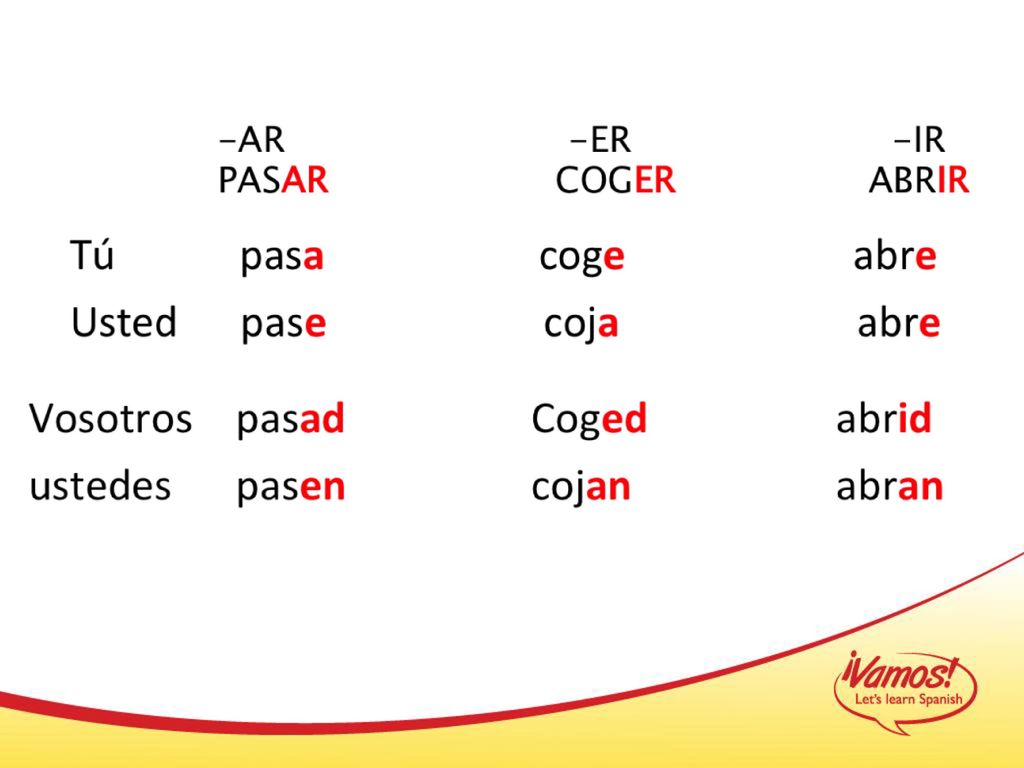 |  | -AR PASAR | -ER COGER | -IR ABRIR |
|---|---|---|---|
| Tú | pasa | coge | abre |
| Usted | pase | coja | abre |
| Vosotros | pasad | Coged | abrid |
| ustedes | pasen | cojan | abran |

¡Vamos! Let's learn Spanish